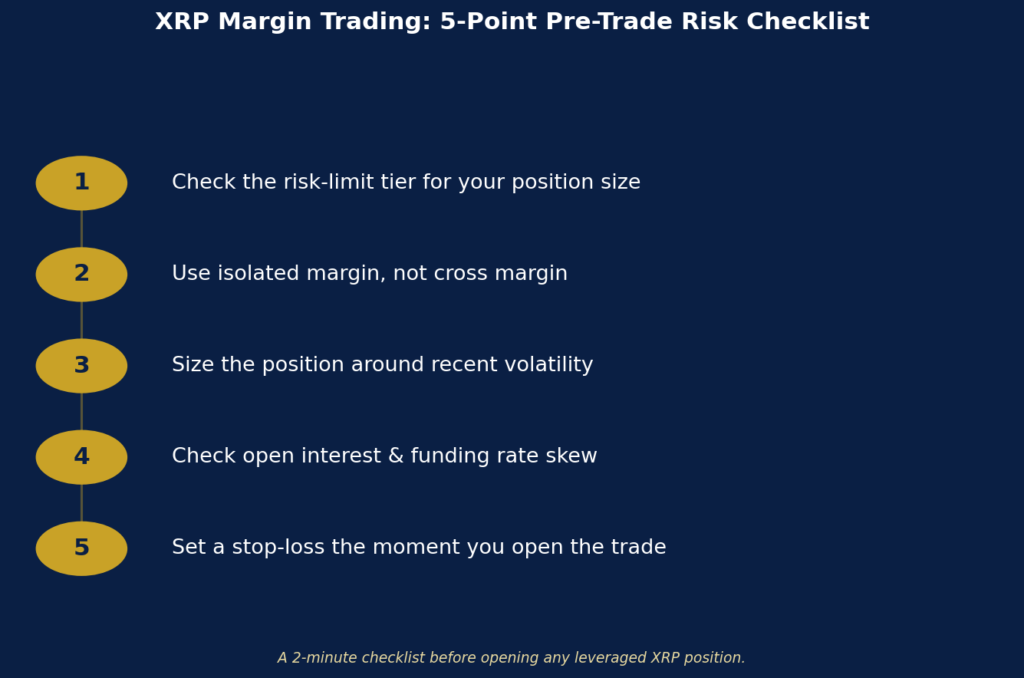 XRP Margin Trading: 5-Point Pre-Trade Risk Checklist

1 Check the risk-limit tier for your position size

2 Use isolated margin, not cross margin

3 Size the position around recent volatility

4 Check open interest & funding rate skew

5 Set a stop-loss the moment you open the trade

A 2-minute checklist before opening any leveraged XRP position.